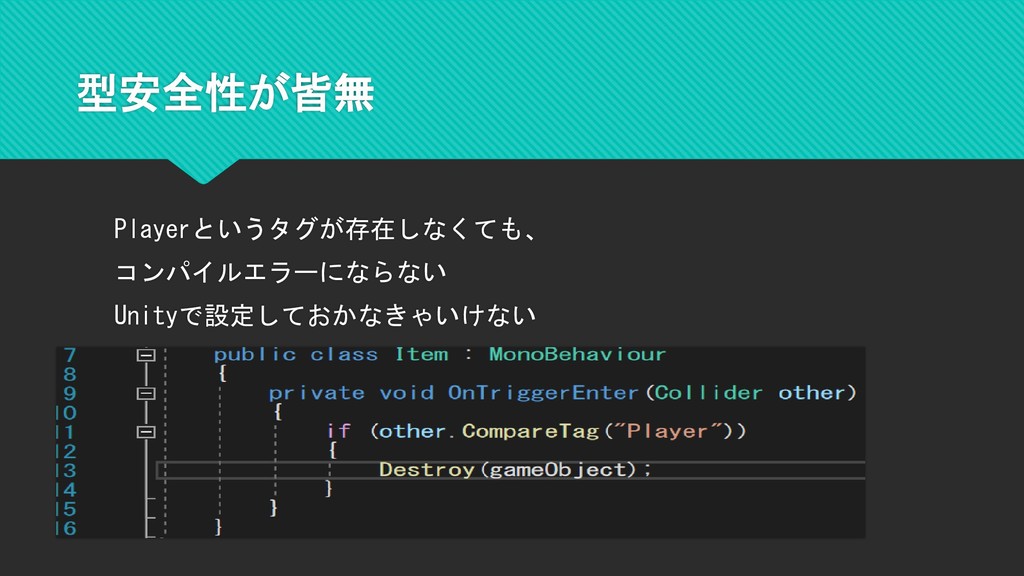 型安全性が皆無

Playerというタグが存在しなくても、

コンパイルエラーにならない

Unityで設定しておかなきゃいけない

7 public class Item : MonoBehaviour
8 {
9 private void OnTriggerEnter(Collider other)
10 {
11 if (other.CompareTag("Player"))
12 {
13 Destroy(gameObject);
14 }
15 }
16 }